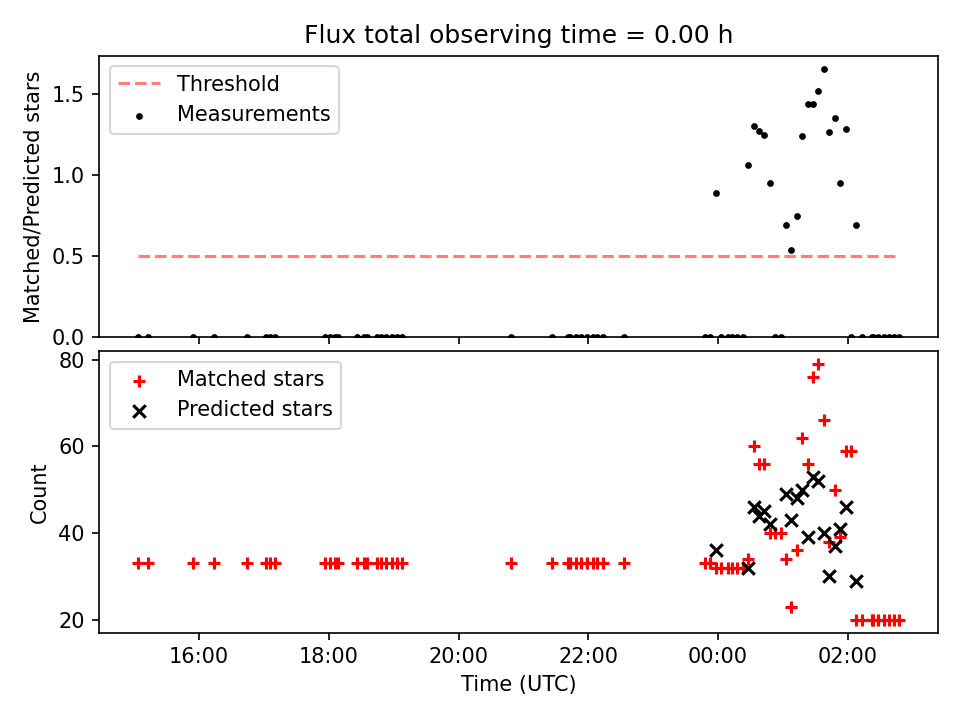 Flux total observing time = 0.00 h

Threshold
Measurements

Matched/Predicted stars

1.5
1.0
0.5
0.0

Matched stars
Predicted stars

Count

80
60
40
20

16:00
18:00
20:00
22:00
00:00
02:00

Time (UTC)